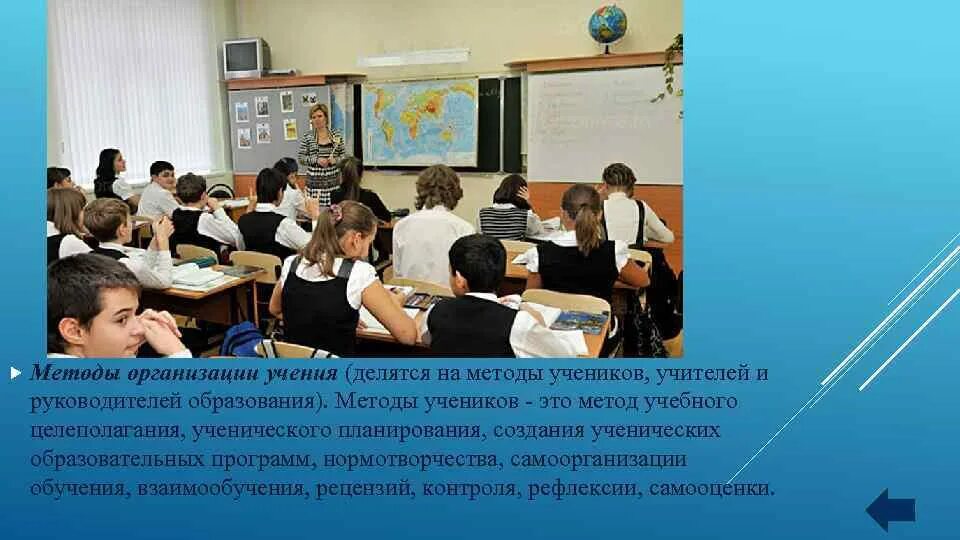 Методы организации учения (делятся на методы учеников, учителей и руководителей образования). Методы учеников - это метод учебного целеполагания, ученического планирования, создания ученических образовательных программ, нормотворчества, самоорганизации обучения, взаимообучения, рецензий, контроля, рефлексии, самооценки.